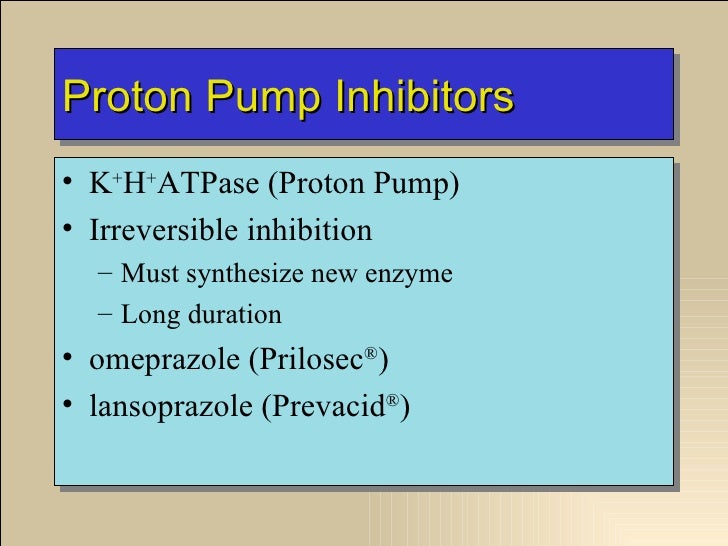 Proton Pump Inhibitors

• $K^+H^+$ATPase (Proton Pump)
• Irreversible inhibition
– Must synthesize new enzyme
– Long duration
• omeprazole (Prilosec®)
• lansoprazole (Prevacid®)